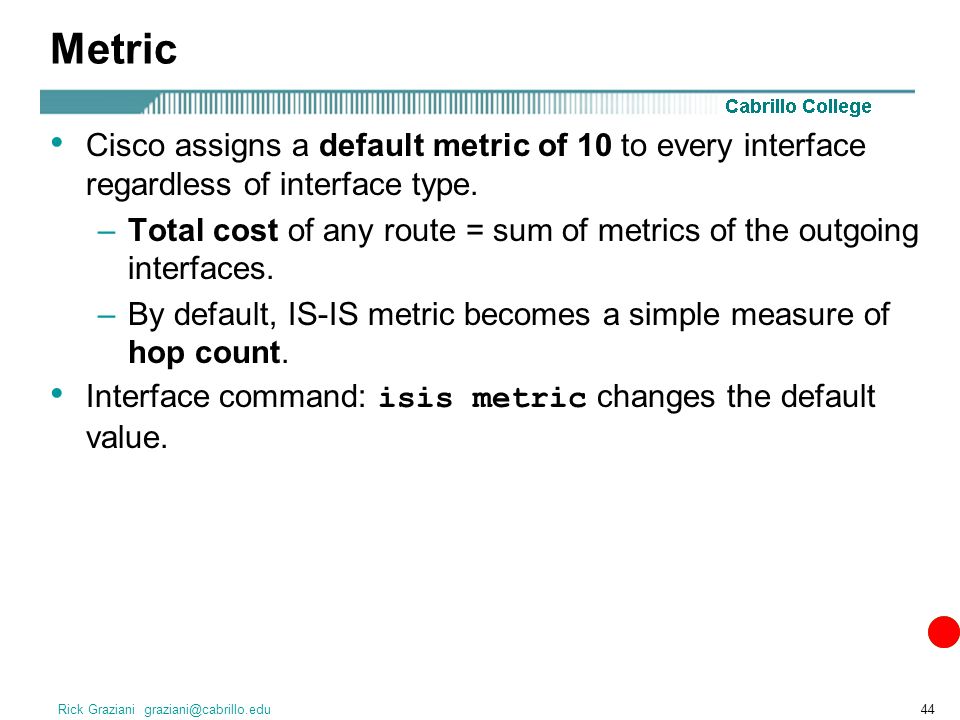 Metric

Cabrillo College

• Cisco assigns a default metric of 10 to every interface regardless of interface type.
– Total cost of any route = sum of metrics of the outgoing interfaces.
– By default, IS-IS metric becomes a simple measure of hop count.
• Interface command: isis metric changes the default value.

Rick Graziani graziani@cabrillo.edu

44